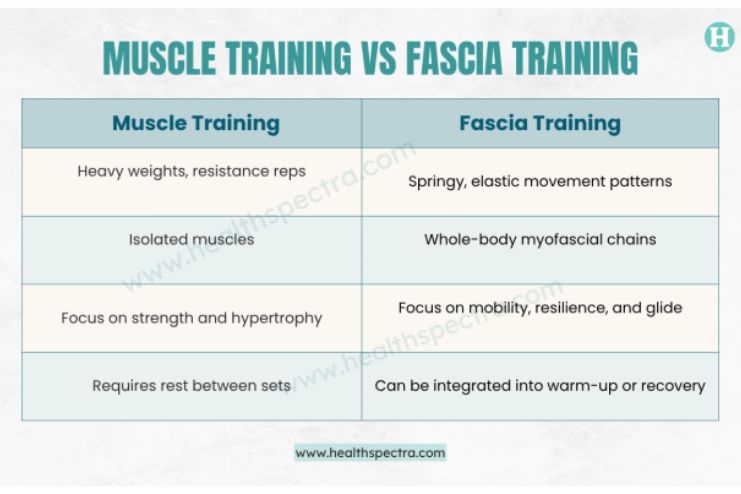 H

MUSCLE TRAINING VS FASCIA TRAINING

| Muscle Training | Fascia Training |
|---|---|
| Heavy weights, resistance reps | Springy, elastic movement patterns |
| Isolated muscles | Whole-body myofascial chains |
| Focus on strength and hypertrophy | Focus on mobility, resilience, and glide |
| Requires rest between sets | Can be integrated into warm-up or recovery |

www.healthspectra.com

www.healthspectra.com

www.healthspectra.com